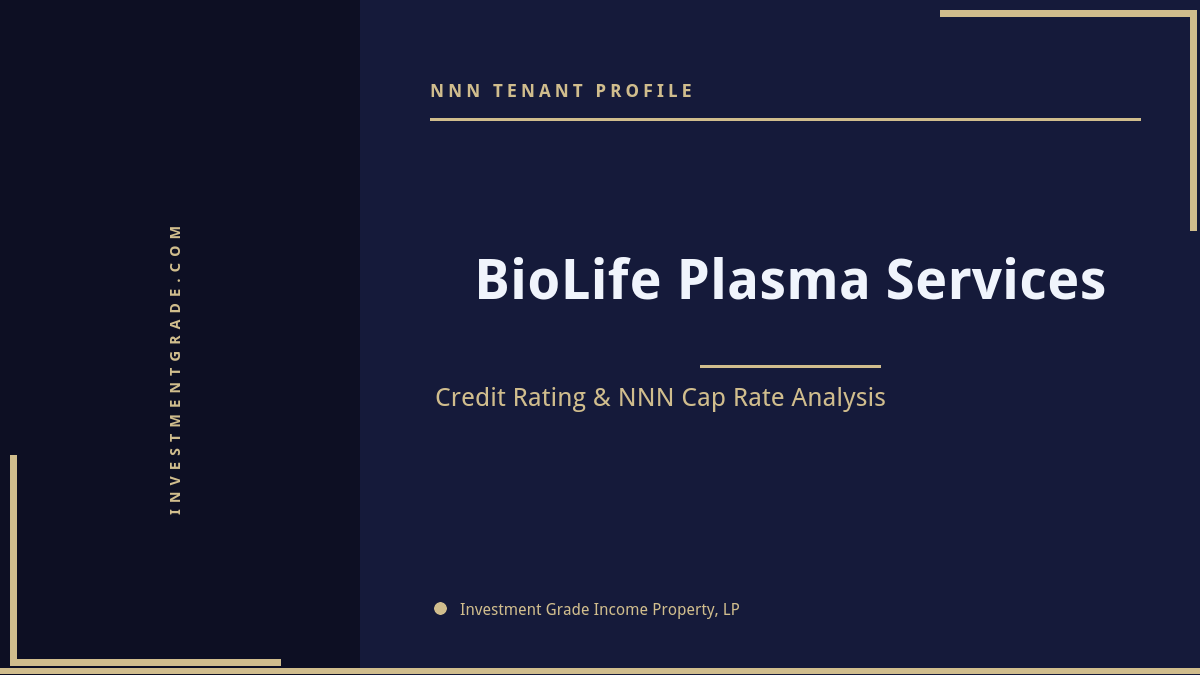 INVESTMENTGRADE.COM

NNN TENANT PROFILE

BioLife Plasma Services

Credit Rating & NNN Cap Rate Analysis

Investment Grade Income Property, LP